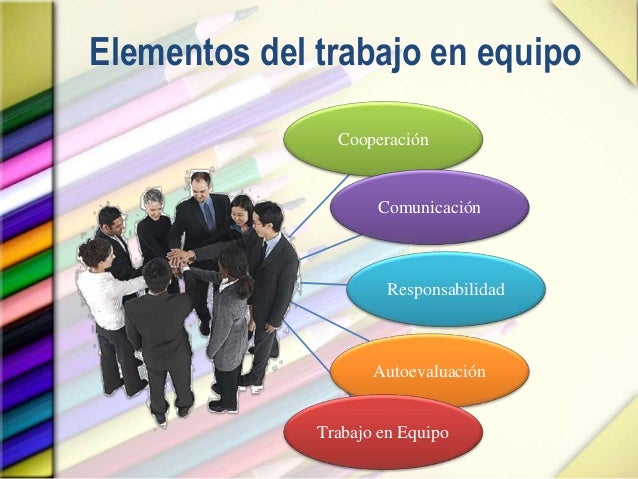 Elementos del trabajo en equipo

Cooperación

Comunicación

Responsabilidad

Autoevaluación

Trabajo en Equipo